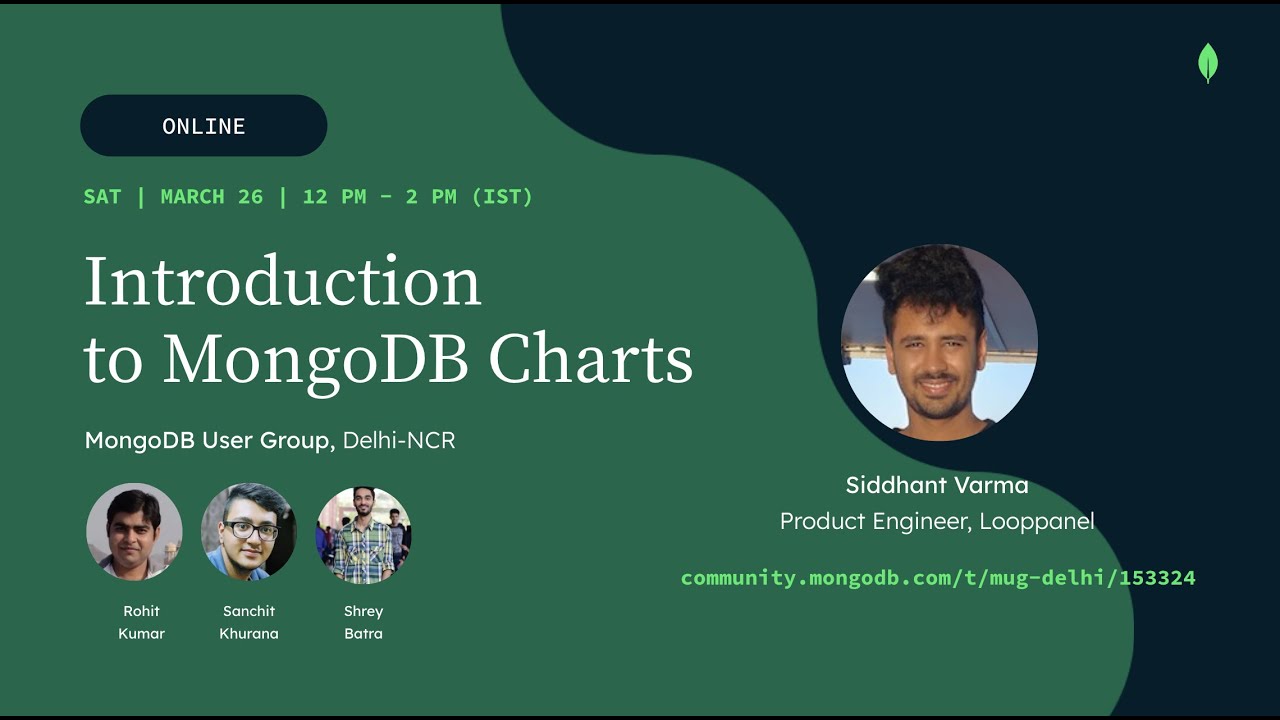 ONLINE

SAT | MARCH 26 | 12 PM - 2 PM (IST)

Introduction to MongoDB Charts

MongoDB User Group, Delhi-NCR

Rohit Kumar

Sanchit Khurana

Shrey Batra

Siddhant Varma
Product Engineer, Looppanel

community.mongodb.com/t/mug-delhi/153324